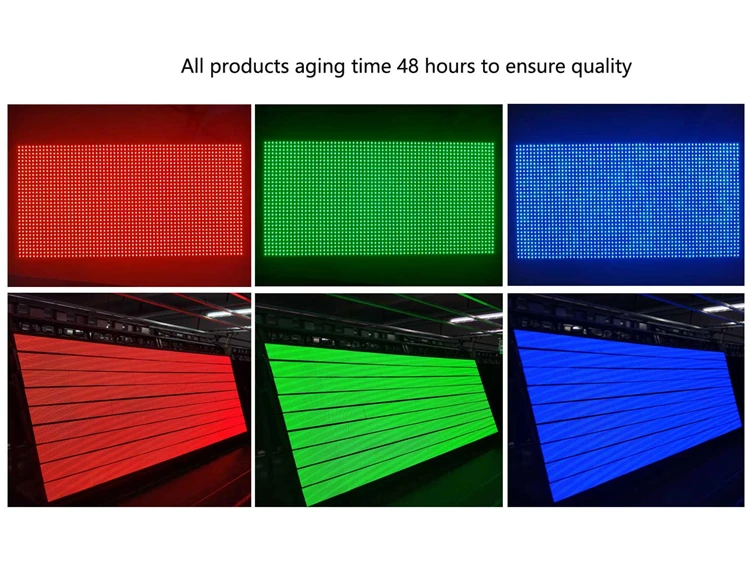 All products aging time 48 hours to ensure quality